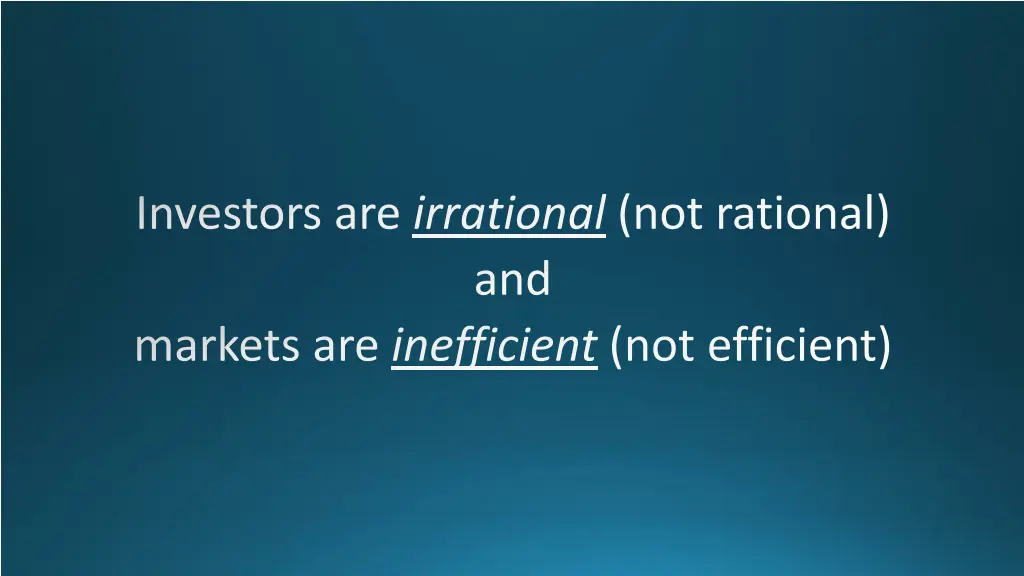 Investors are irrational (not rational)
and
markets are inefficient (not efficient)